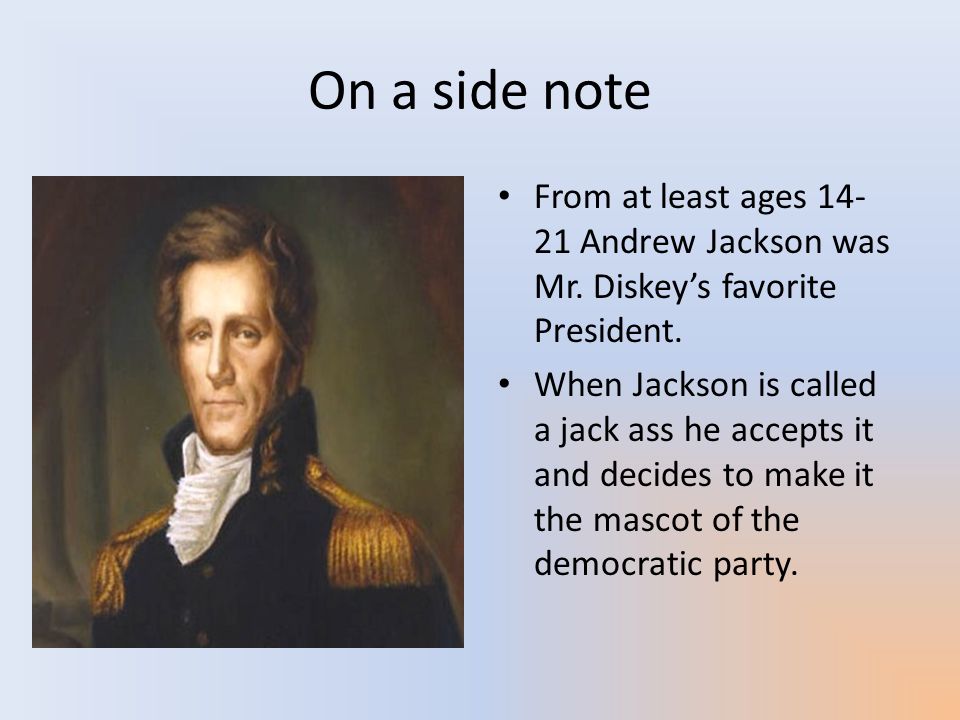 On a side note

• From at least ages 14-21 Andrew Jackson was Mr. Diskey's favorite President.

• When Jackson is called a jack ass he accepts it and decides to make it the mascot of the democratic party.